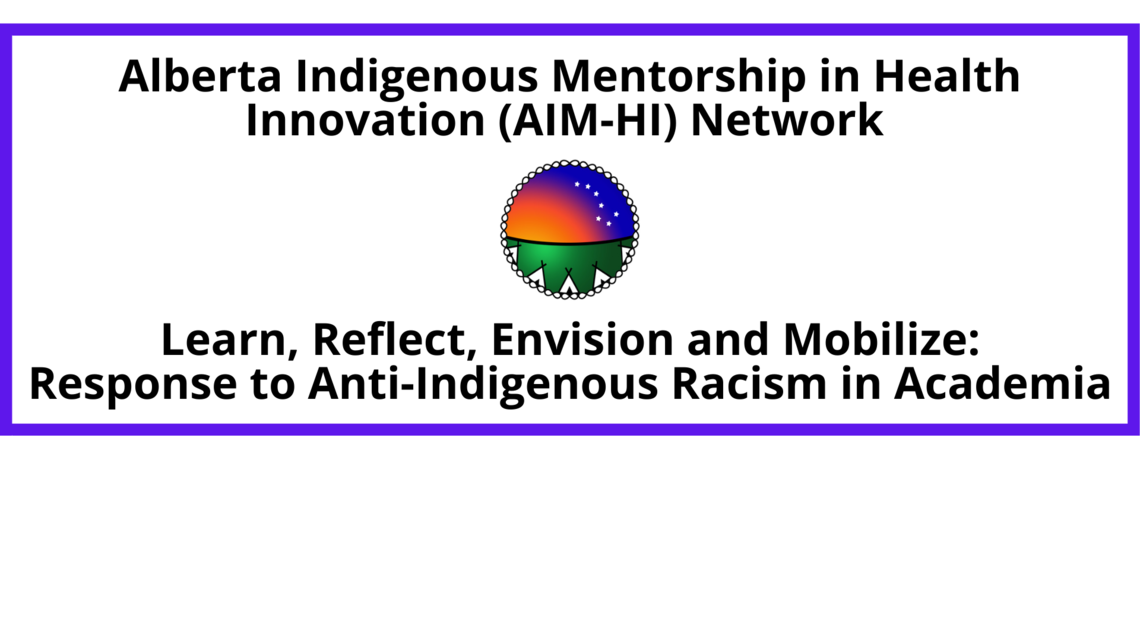 Alberta Indigenous Mentorship in Health Innovation (AIM-HI) Network

Learn, Reflect, Envision and Mobilize: Response to Anti-Indigenous Racism in Academia